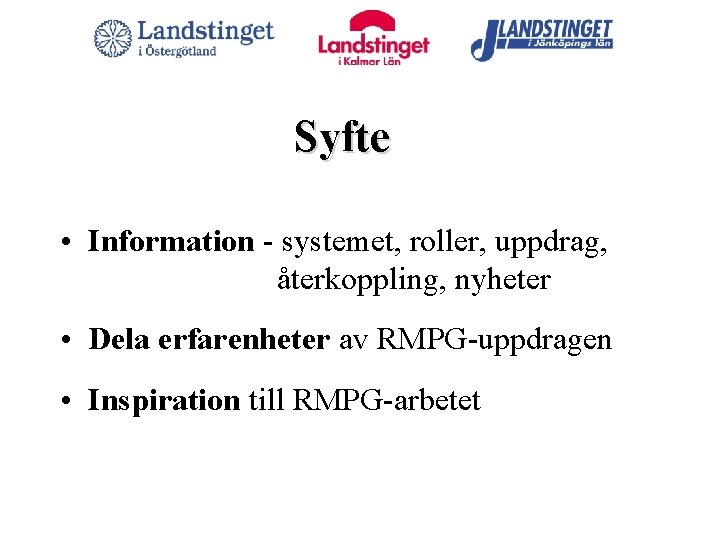 Landstinget i Östergötland

Landstinget i Kalmar Län

LANDSTINGET i Jönköpings län

Syfte

• Information - systemet, roller, uppdrag, återkoppling, nyheter

• Dela erfarenheter av RMPG-uppdragen

• Inspiration till RMPG-arbetet